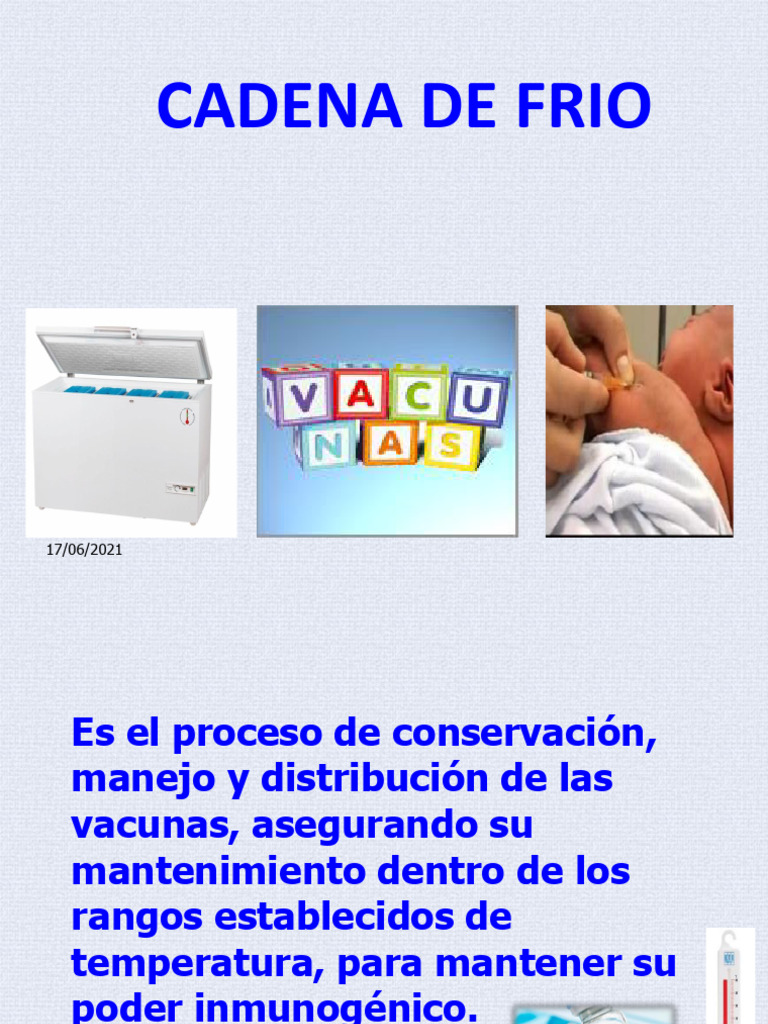 CADENA DE FRIO

VACUNAS

17/06/2021

Es el proceso de conservación, manejo y distribución de las vacunas, asegurando su mantenimiento dentro de los rangos establecidos de temperatura, para mantener su poder inmunogénico.